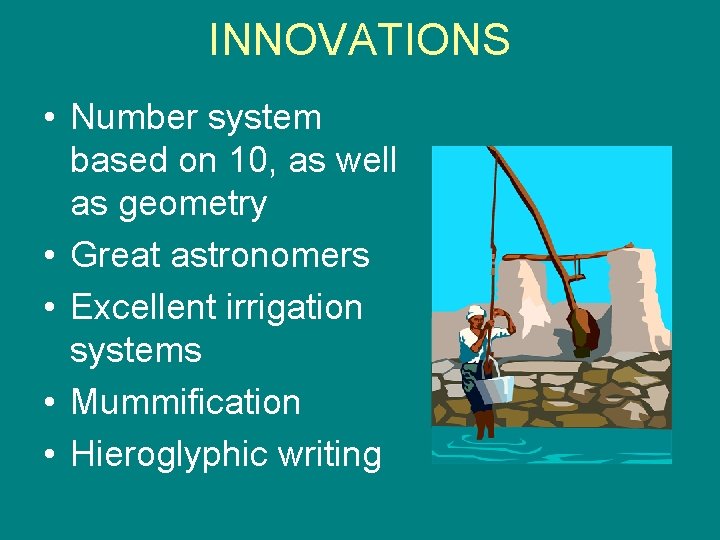 INNOVATIONS

• Number system based on 10, as well as geometry
• Great astronomers
• Excellent irrigation systems
• Mummification
• Hieroglyphic writing